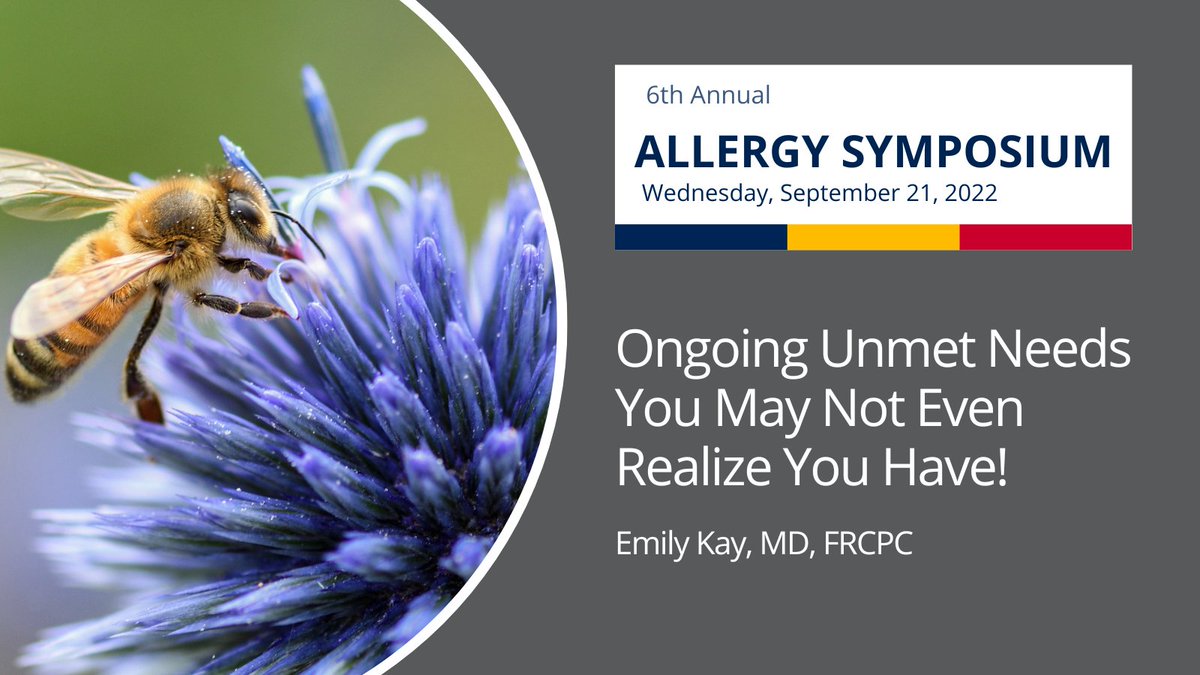 6th Annual
ALLERGY SYMPOSIUM
Wednesday, September 21, 2022

Ongoing Unmet Needs You May Not Even Realize You Have!

Emily Kay, MD, FRCPC